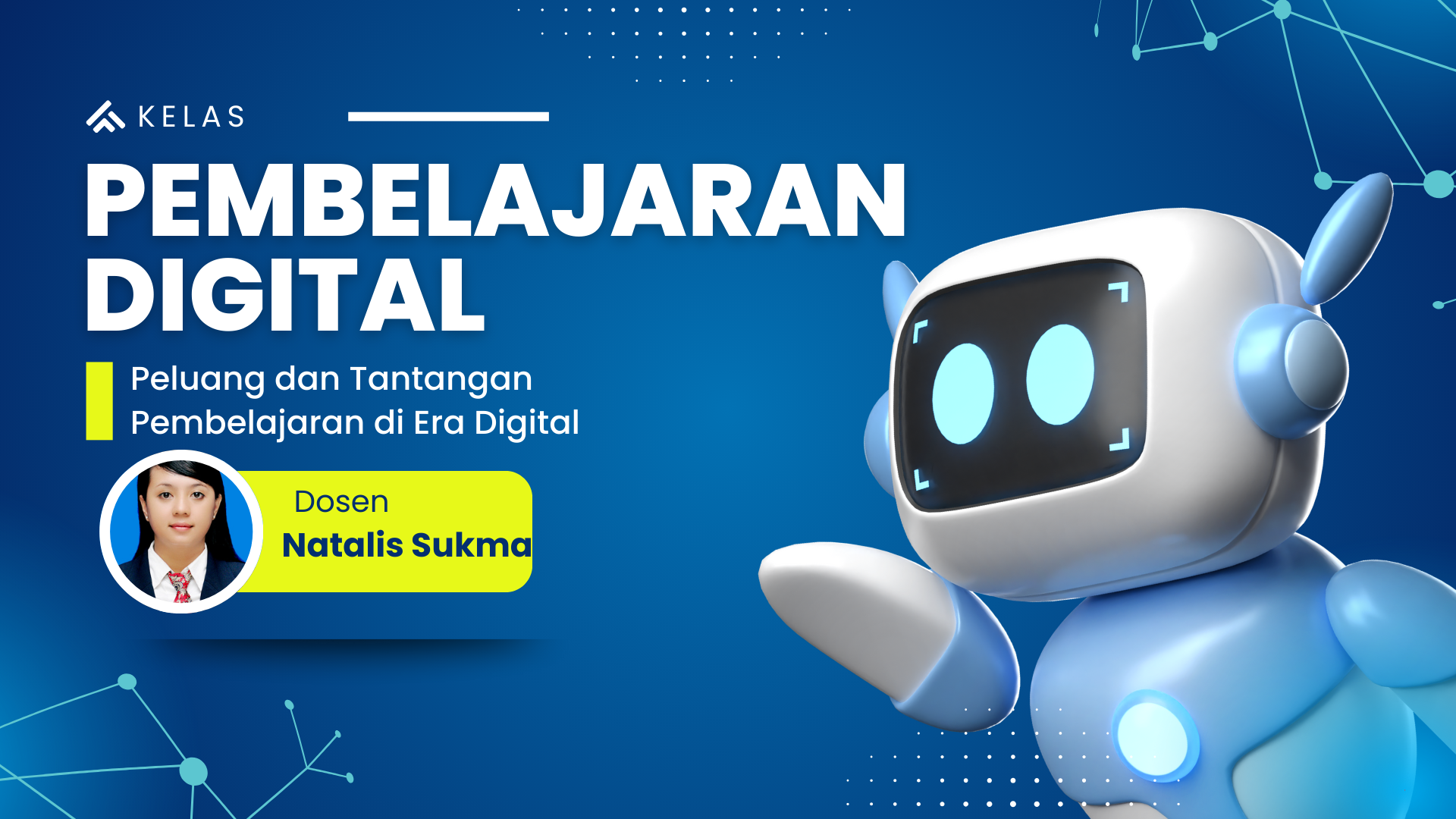 KELAS

PEMBELAJARAN DIGITAL

Peluang dan Tantangan Pembelajaran di Era Digital

Dosen
Natalis Sukma